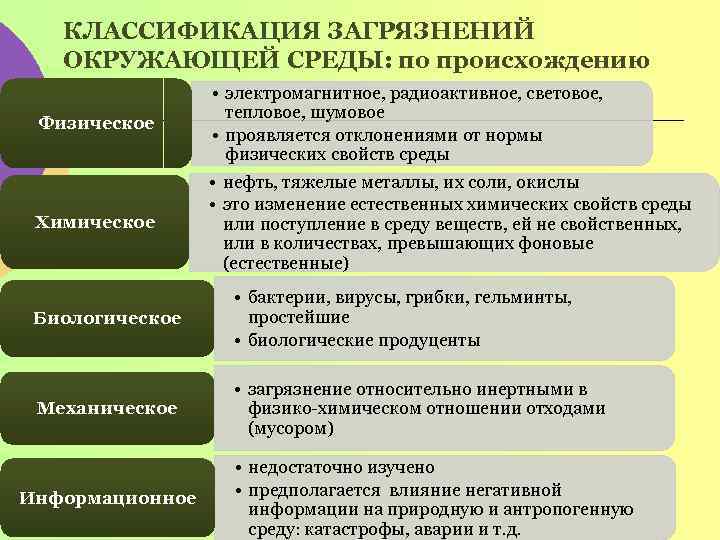 КЛАССИФИКАЦИЯ ЗАГРЯЗНЕНИЙ ОКРУЖАЮЩЕЙ СРЕДЫ: по происхождению

Физическое

• электромагнитное, радиоактивное, световое, тепловое, шумовое
• проявляется отклонениями от нормы физических свойств среды

Химическое

• нефть, тяжелые металлы, их соли, окислы
• это изменение естественных химических свойств среды или поступление в среду веществ, ей не свойственных, или в количествах, превышающих фоновые (естественные)

Биологическое

• бактерии, вирусы, грибки, гельминты, простейшие
• биологические продуценты

Механическое

• загрязнение относительно инертными в физико-химическом отношении отходами (мусором)

Информационное

• недостаточно изучено
• предполагается влияние негативной информации на природную и антропогенную среду: катастрофы, аварии и т.д.